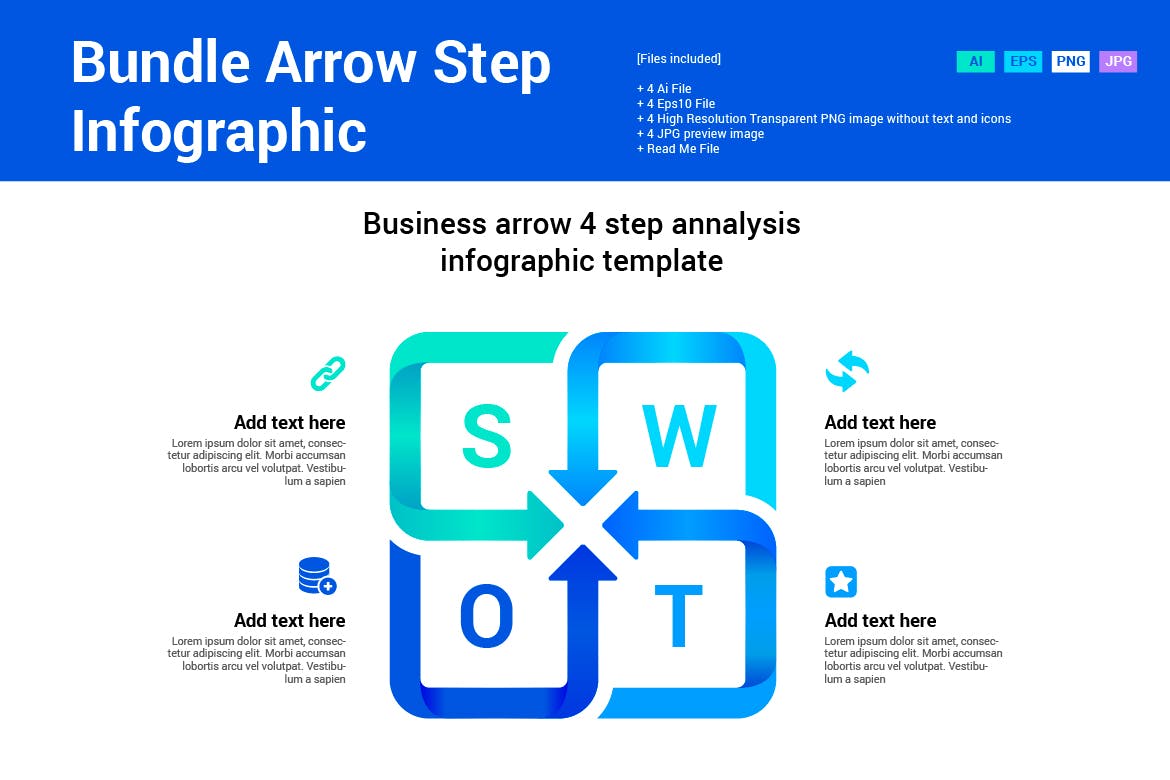 Bundle Arrow Step Infographic

[Files included]

+ 4 Ai File
+ 4 Eps10 File
+ 4 High Resolution Transparent PNG image without text and icons
+ 4 JPG preview image
+ Read Me File

AI EPS PNG JPG

Business arrow 4 step annalysis infographic template

Add text here
Lorem ipsum dolor sit amet, consectetur adipiscing elit. Morbi accumsan lobortis arcu vel volutpat. Vestibulum a sapien

Add text here
Lorem ipsum dolor sit amet, consectetur adipiscing elit. Morbi accumsan lobortis arcu vel volutpat. Vestibulum a sapien

S W O T

Add text here
Lorem ipsum dolor sit amet, consectetur adipiscing elit. Morbi accumsan lobortis arcu vel volutpat. Vestibulum a sapien

Add text here
Lorem ipsum dolor sit amet, consectetur adipiscing elit. Morbi accumsan lobortis arcu vel volutpat. Vestibulum a sapien